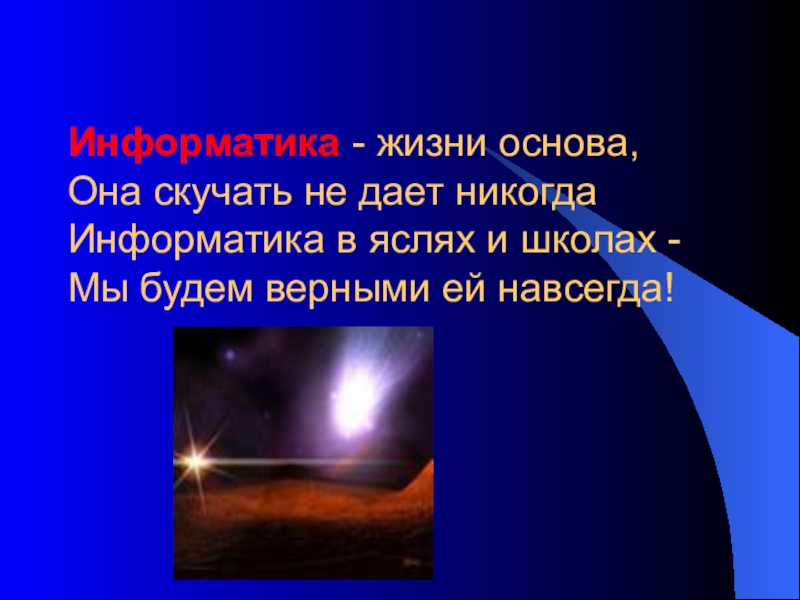 Информатика - жизни основа,
Она скучать не дает никогда
Информатика в яслях и школах -
Мы будем верными ей навсегда!